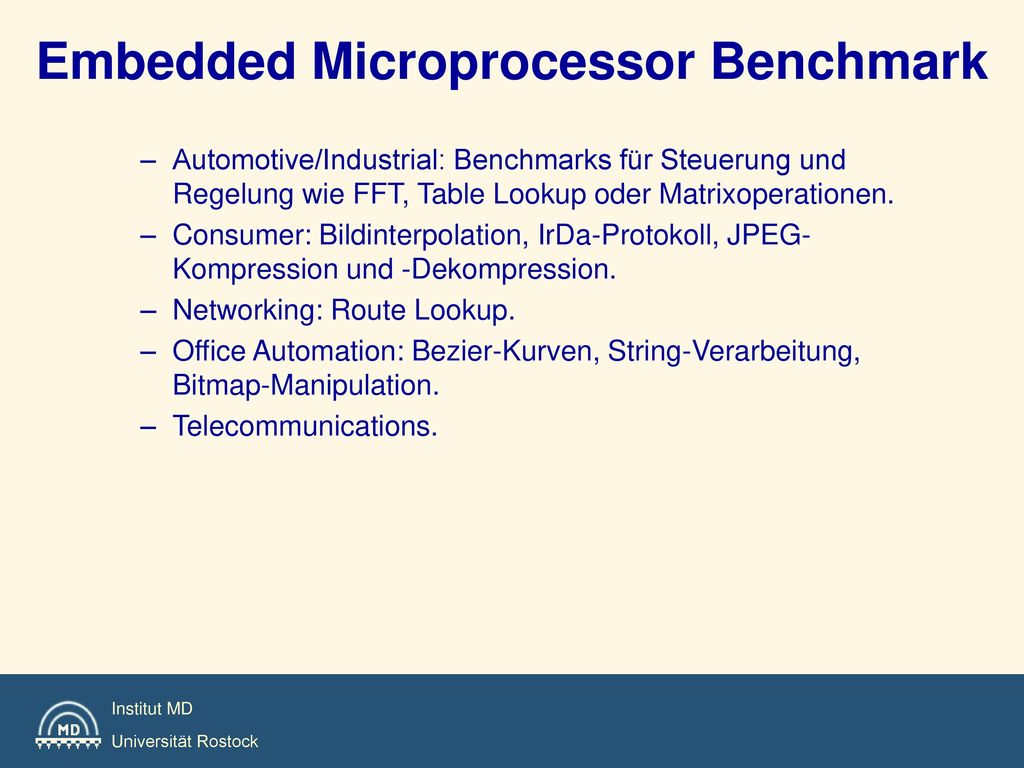 Embedded Microprocessor Benchmark

– Automotive/Industrial: Benchmarks für Steuerung und Regelung wie FFT, Table Lookup oder Matrixoperationen.

– Consumer: Bildinterpolation, IrDa-Protokoll, JPEG-Kompression und -Dekompression.

– Networking: Route Lookup.

– Office Automation: Bezier-Kurven, String-Verarbeitung, Bitmap-Manipulation.

– Telecommunications.

MD

Institut MD

Universität Rostock